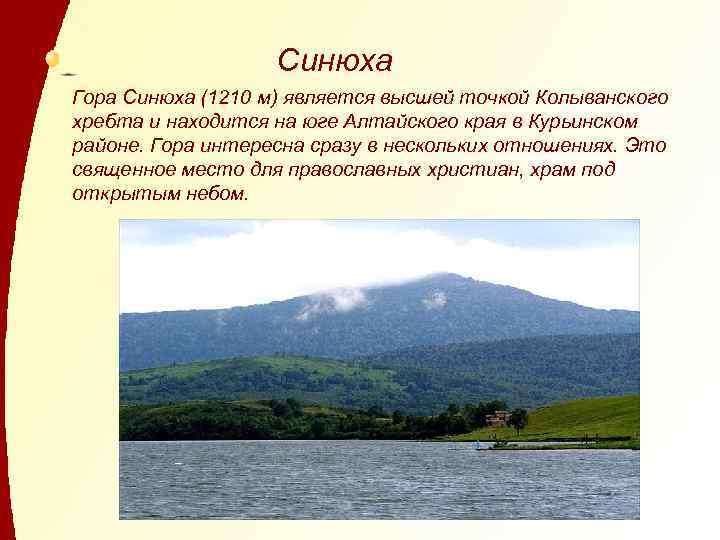 Синюха

Гора Синюха (1210 м) является высшей точкой Колыванского хребта и находится на юге Алтайского края в Курьинском районе. Гора интересна сразу в нескольких отношениях. Это священное место для православных христиан, храм под открытым небом.